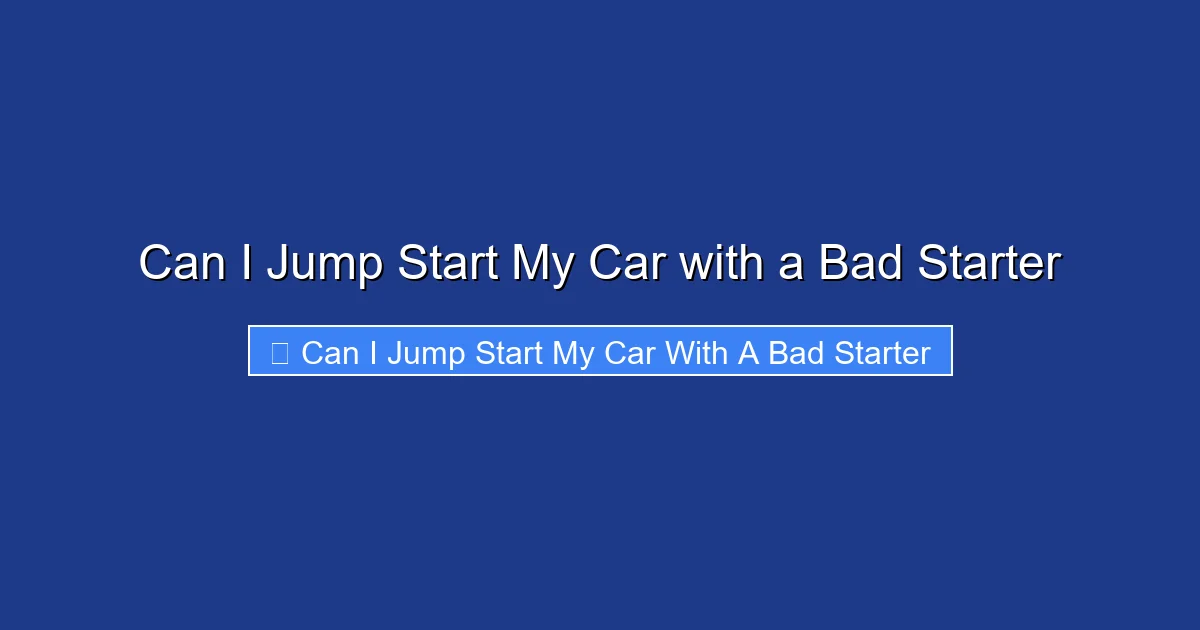 Can I Jump Start My Car with a Bad Starter

Can I Jump Start My Car With A Bad Starter